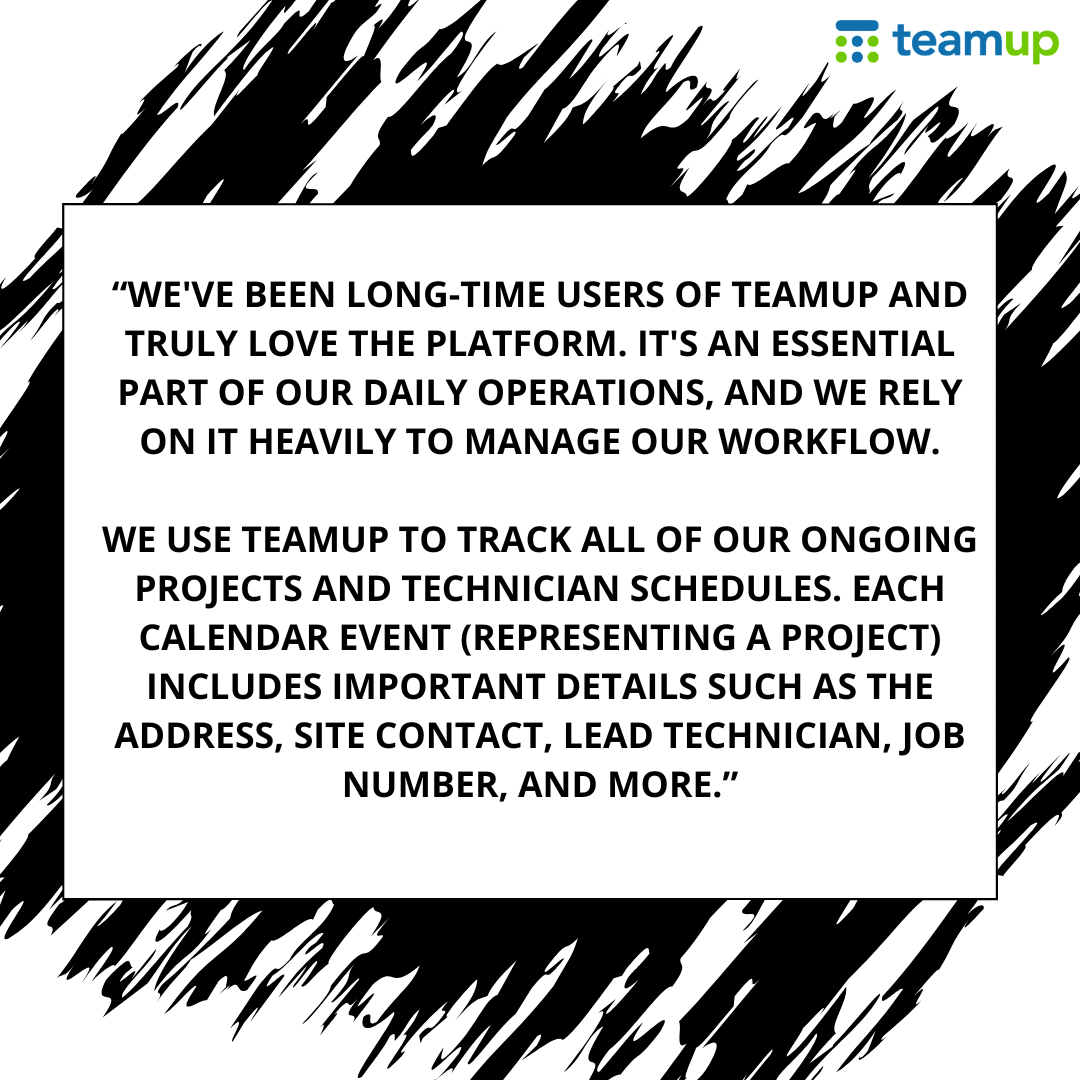 teamup

“WE'VE BEEN LONG-TIME USERS OF TEAMUP AND TRULY LOVE THE PLATFORM. IT'S AN ESSENTIAL PART OF OUR DAILY OPERATIONS, AND WE RELY ON IT HEAVILY TO MANAGE OUR WORKFLOW.

WE USE TEAMUP TO TRACK ALL OF OUR ONGOING PROJECTS AND TECHNICIAN SCHEDULES. EACH CALENDAR EVENT (REPRESENTING A PROJECT) INCLUDES IMPORTANT DETAILS SUCH AS THE ADDRESS, SITE CONTACT, LEAD TECHNICIAN, JOB NUMBER, AND MORE.”